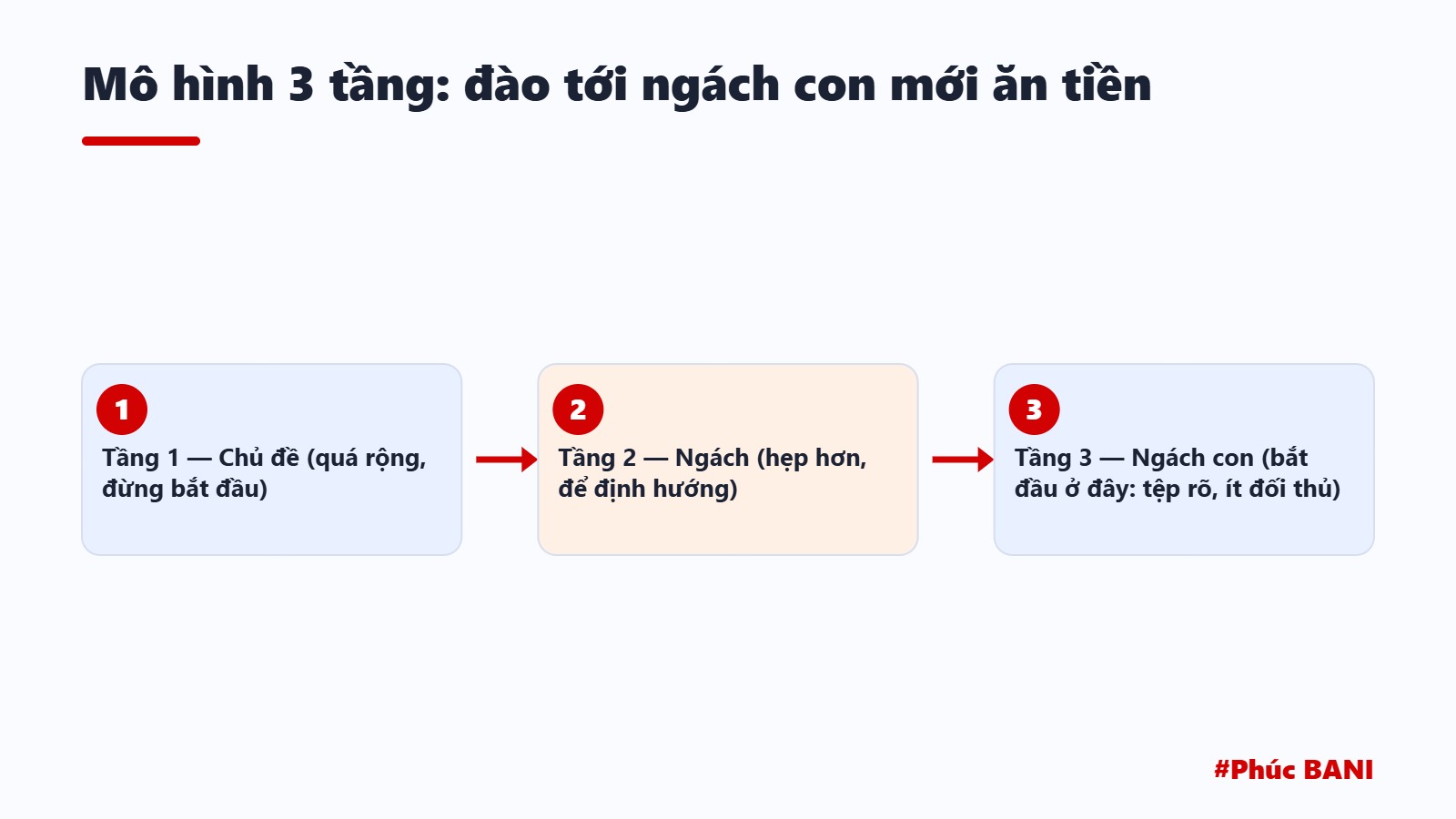 Mô hình 3 tầng: đào tới ngách con mới ăn tiền

1
Tầng 1 — Chủ đề (quá rộng, đừng bắt đầu)

2
Tầng 2 — Ngách (hẹp hơn, để định hướng)

3
Tầng 3 — Ngách con (bắt đầu ở đây: tệp rõ, ít đối thủ)

#Phúc BANI